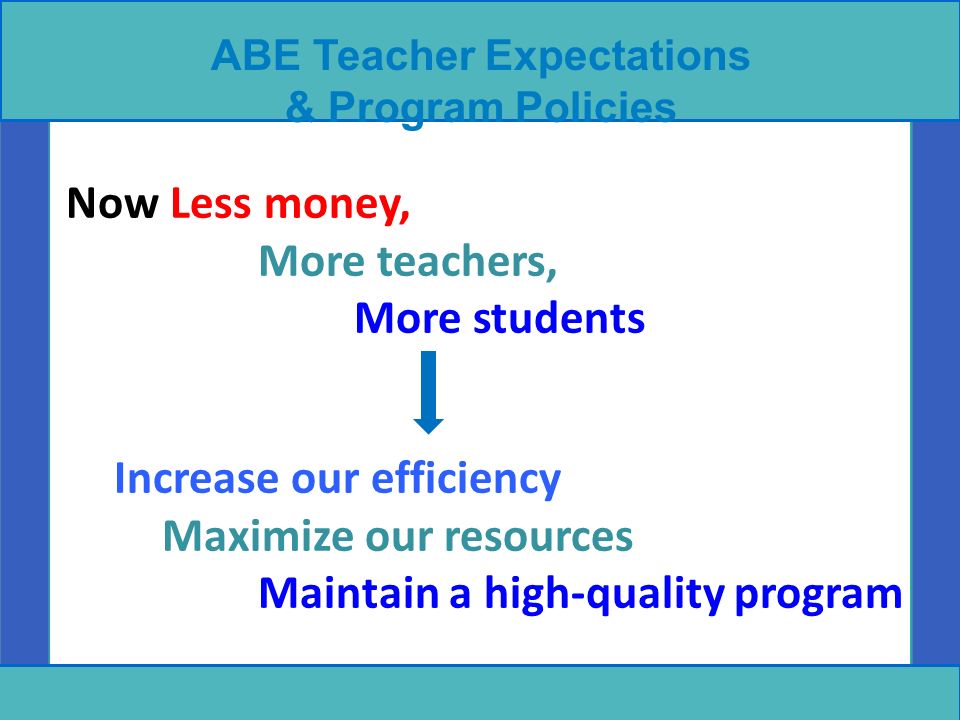 ABE Teacher Expectations
& Program Policies

Now Less money,
More teachers,
More students

Increase our efficiency
Maximize our resources
Maintain a high-quality program